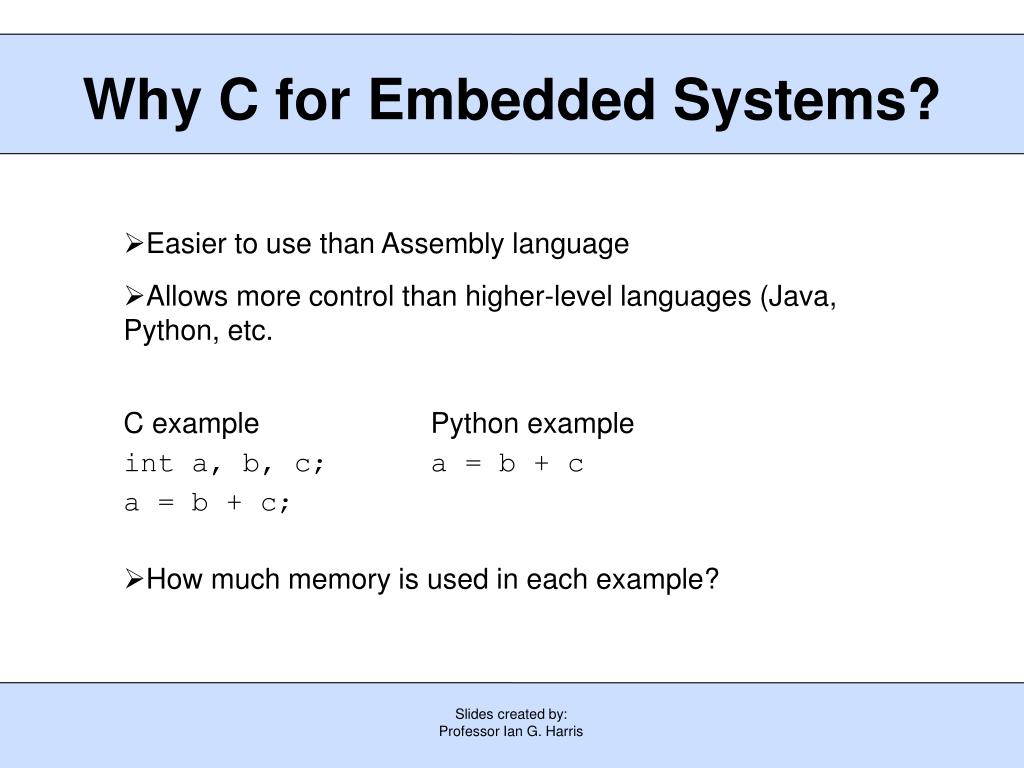 Why C for Embedded Systems?

➢Easier to use than Assembly language

➢Allows more control than higher-level languages (Java, Python, etc.

C example
int a, b, c;
a = b + c;

Python example
a = b + c

➢How much memory is used in each example?

Slides created by:
Professor Ian G. Harris